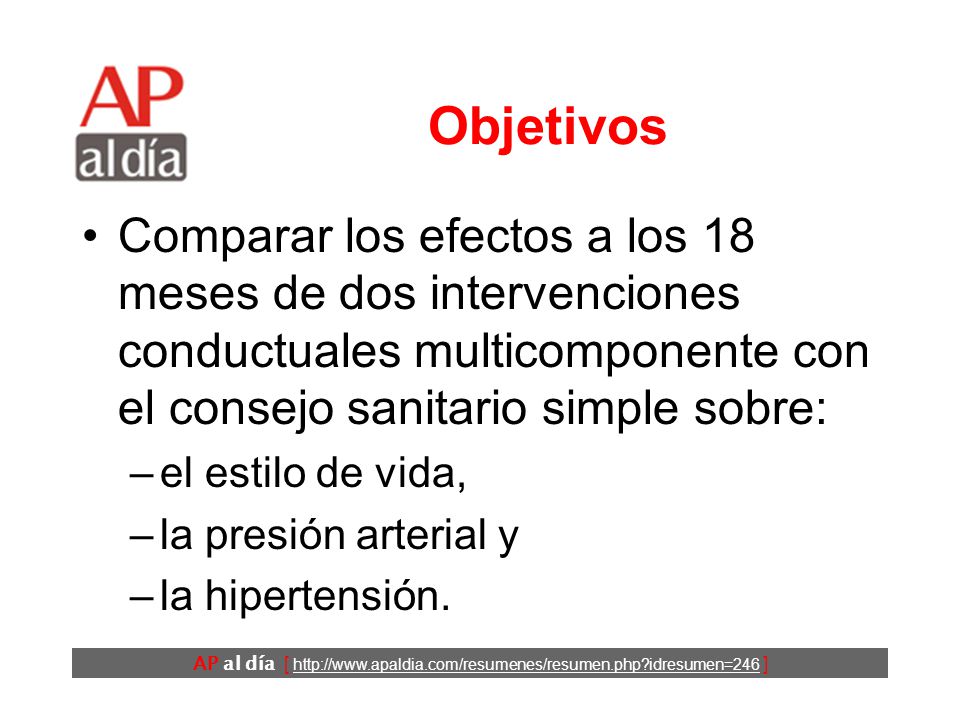 AP
al día

Objetivos

• Comparar los efectos a los 18 meses de dos intervenciones conductuales multicomponente con el consejo sanitario simple sobre:
– el estilo de vida,
– la presión arterial y
– la hipertensión.

AP al día [ http://www.apaldia.com/resumenes/resumen.php?idresumen=246 ]